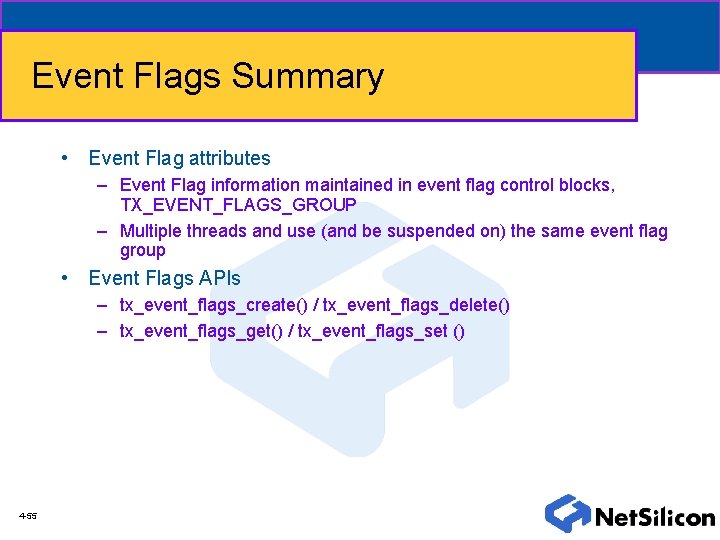 Event Flags Summary

• Event Flag attributes
– Event Flag information maintained in event flag control blocks, TX_EVENT_FLAGS_GROUP
– Multiple threads and use (and be suspended on) the same event flag group

• Event Flags APIs
– tx_event_flags_create() / tx_event_flags_delete()
– tx_event_flags_get() / tx_event_flags_set ()

4-55

NetSilicon